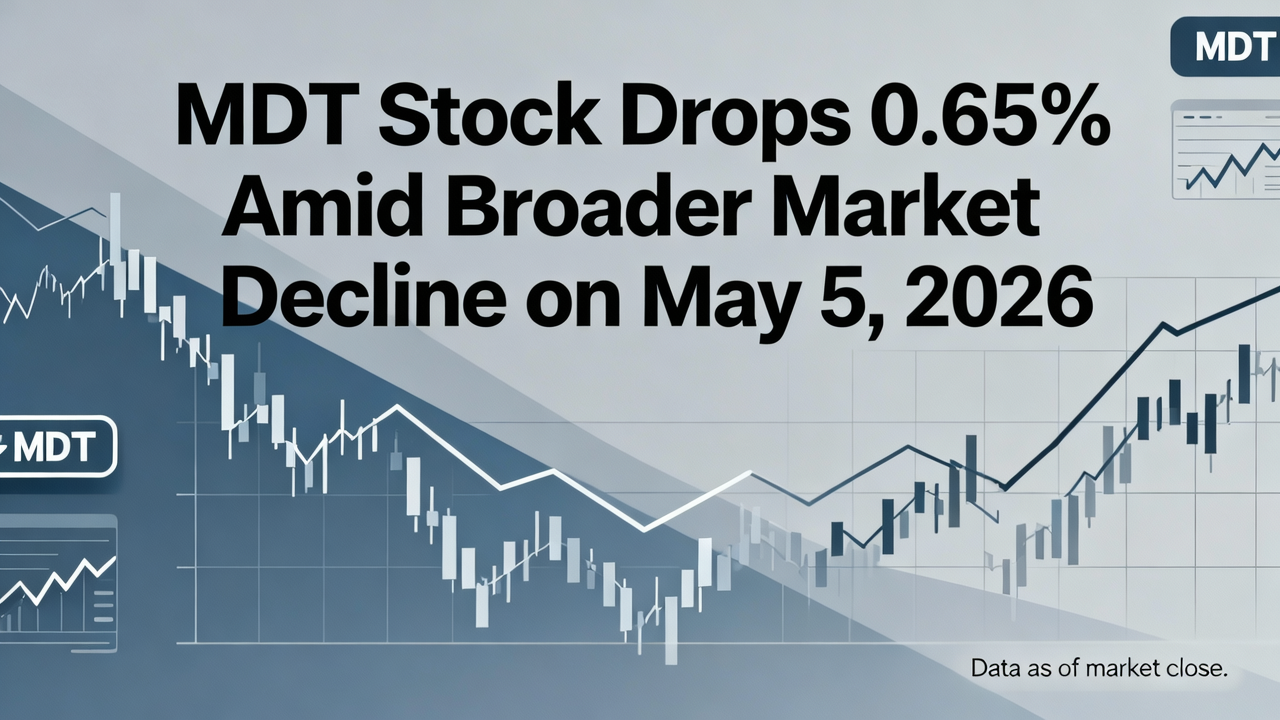 MDT

MDT Stock Drops 0.65% Amid Broader Market Decline on May 5, 2026

MDT

Data as of market close.